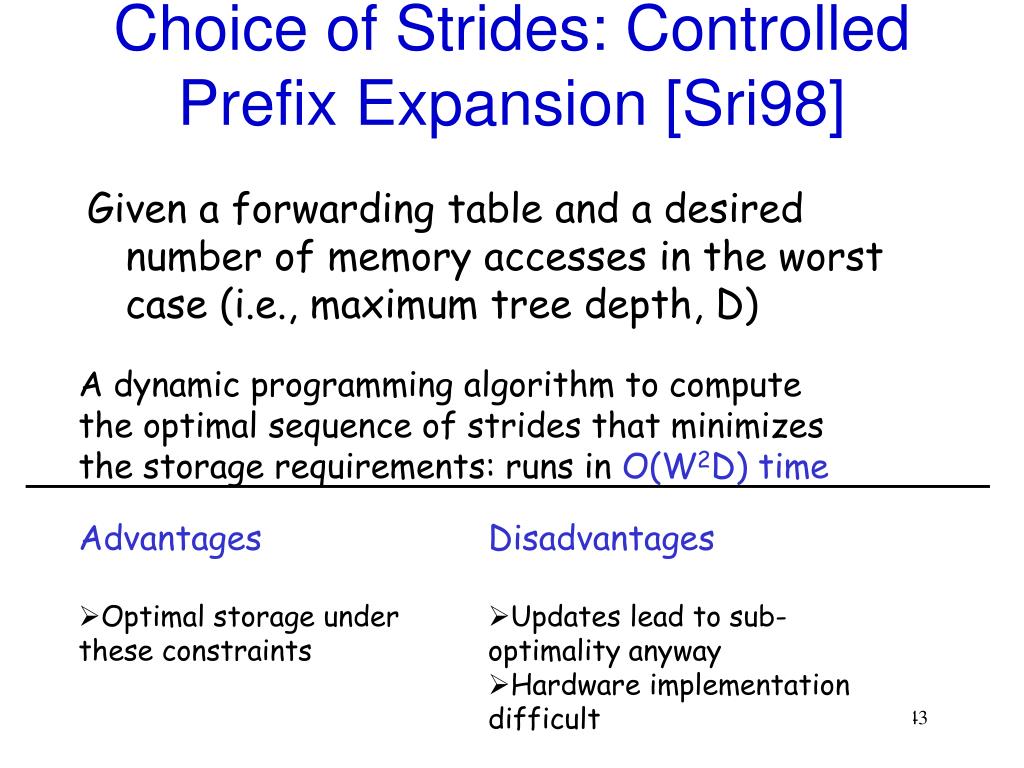 Choice of Strides: Controlled Prefix Expansion [Sri98]

Given a forwarding table and a desired number of memory accesses in the worst case (i.e., maximum tree depth, D)

A dynamic programming algorithm to compute the optimal sequence of strides that minimizes the storage requirements: runs in $O(W^2D)$ time

Advantages

➢Optimal storage under these constraints

Disadvantages

➢Updates lead to sub-optimality anyway
➢Hardware implementation difficult

43